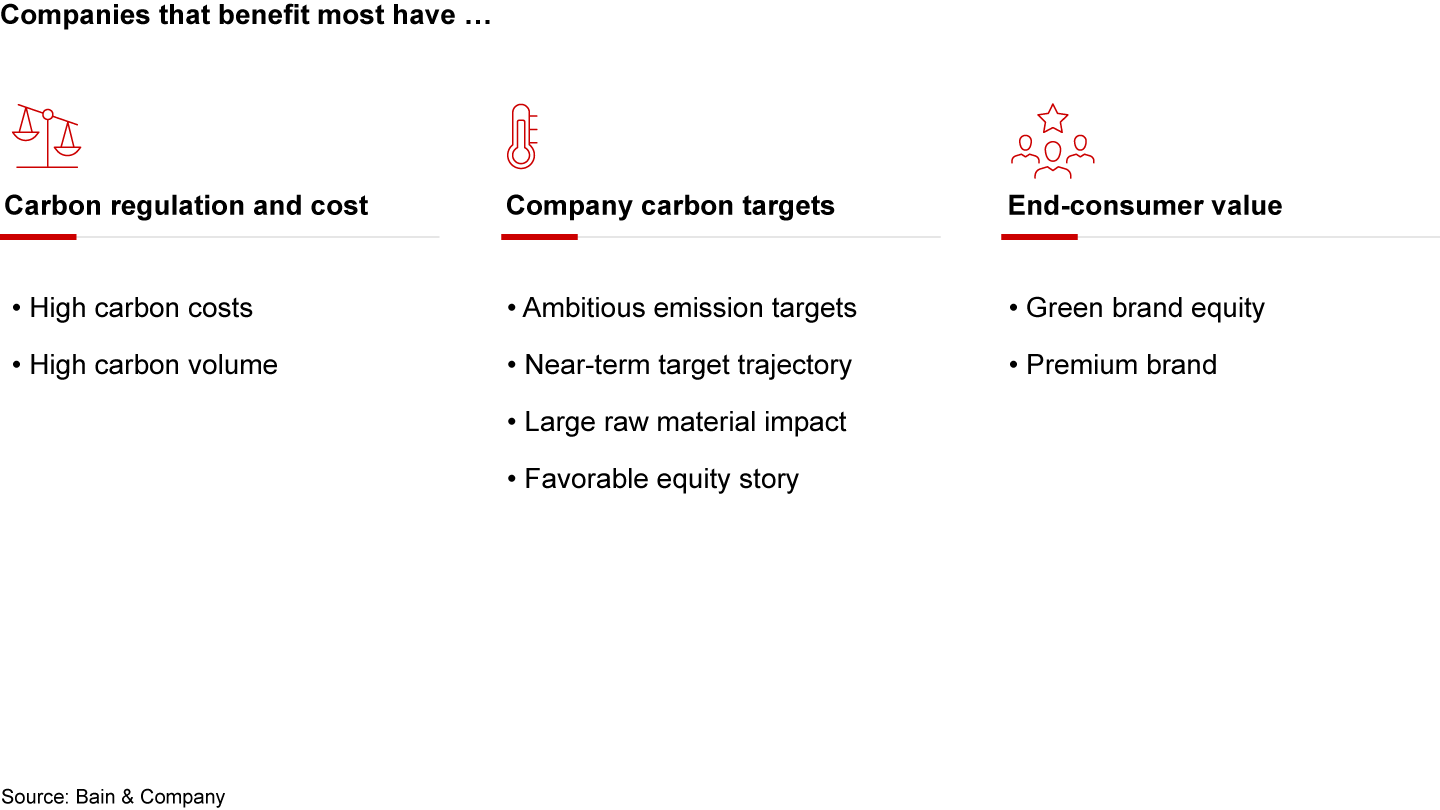 Companies that benefit most have …

Carbon regulation and cost

• High carbon costs
• High carbon volume

Company carbon targets

• Ambitious emission targets
• Near-term target trajectory
• Large raw material impact
• Favorable equity story

End-consumer value

• Green brand equity
• Premium brand

Source: Bain & Company